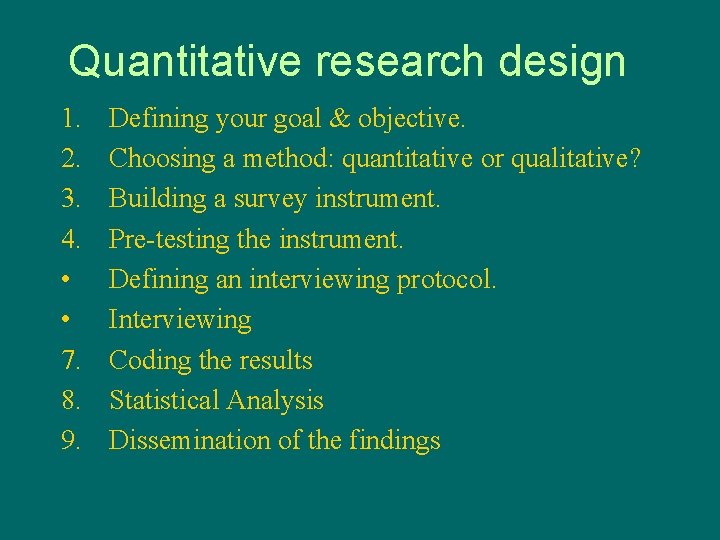 Quantitative research design

1. Defining your goal & objective.
2. Choosing a method: quantitative or qualitative?
3. Building a survey instrument.
4. Pre-testing the instrument.
• Defining an interviewing protocol.
• Interviewing
7. Coding the results
8. Statistical Analysis
9. Dissemination of the findings